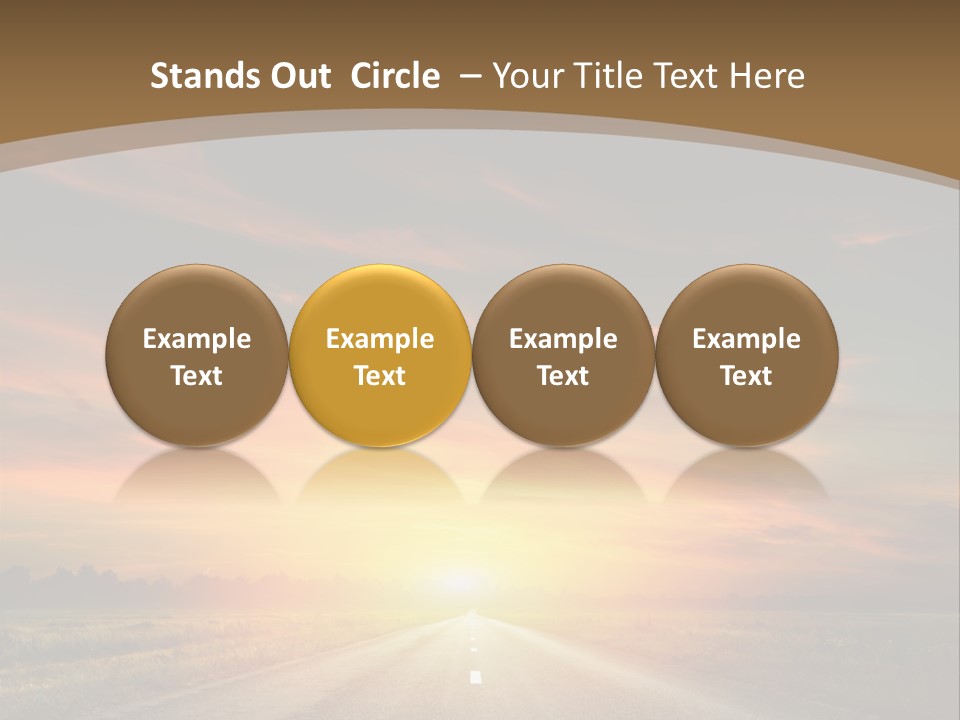 Stands Out Circle – Your Title Text Here

Example Text

Example Text

Example Text

Example Text